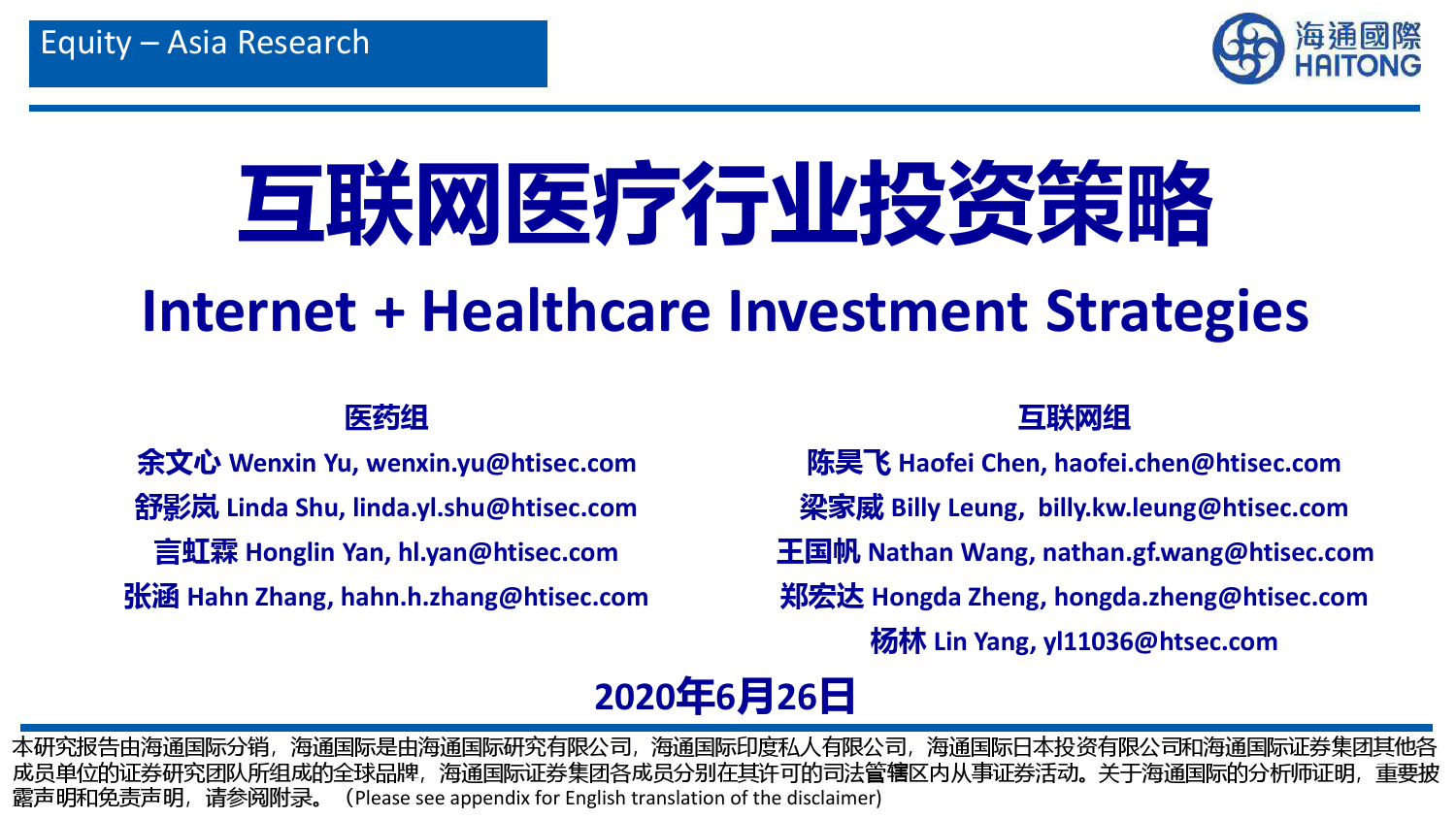 Equity – Asia Research

海通國際
HAITONG

互联网医疗行业投资策略

Internet + Healthcare Investment Strategies

医药组

余文心 Wenxin Yu, wenxin.yu@htisec.com

舒影岚 Linda Shu, linda.yl.shu@htisec.com

言虹霖 Honglin Yan, hl.yan@htisec.com

张涵 Hahn Zhang, hahn.h.zhang@htisec.com

互联网组

陈昊飞 Haofei Chen, haofei.chen@htisec.com

梁家威 Billy Leung, billy.kw.leung@htisec.com

王国帆 Nathan Wang, nathan.gf.wang@htisec.com

郑宏达 Hongda Zheng, hongda.zheng@htisec.com

杨林 Lin Yang, yl11036@htsec.com

2020年6月26日

本研究报告由海通国际分销，海通国际是由海通国际研究有限公司，海通国际印度私人有限公司，海通国际日本投资有限公司和海通国际证券集团其他各成员单位的证券研究团队所组成的全球品牌，海通国际证券集团各成员分别在其许可的司法管辖区内从事证券活动。关于海通国际的分析师证明，重要披露声明和免责声明，请参阅附录。（Please see appendix for English translation of the disclaimer)